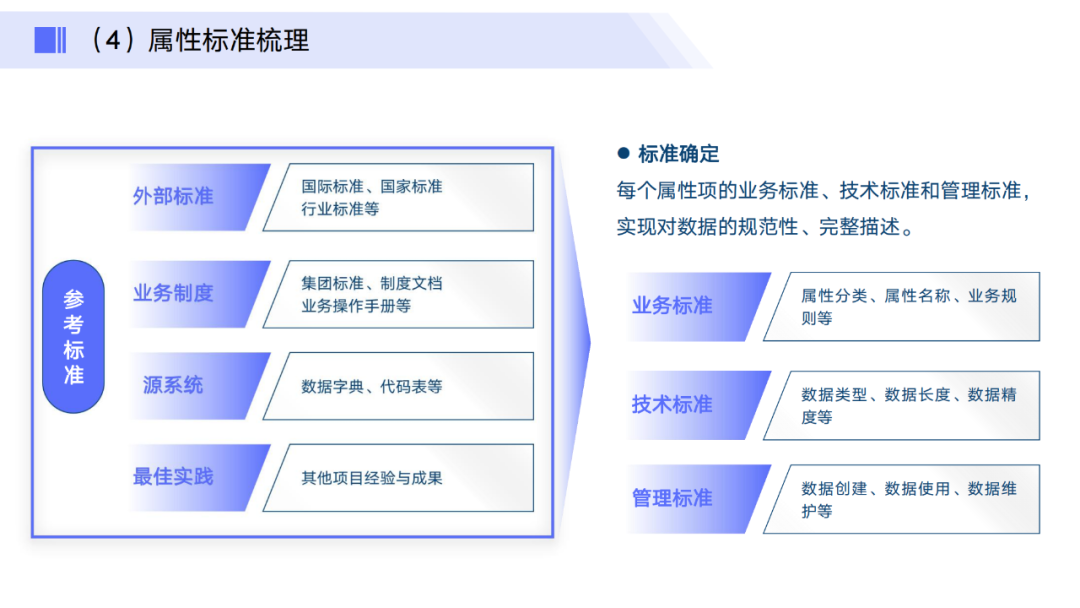 （4）属性标准梳理

参考标准

外部标准
国际标准、国家标准
行业标准等

业务制度
集团标准、制度文档
业务操作手册等

源系统
数据字典、代码表等

最佳实践
其他项目经验与成果

● 标准确定
每个属性项的业务标准、技术标准和管理标准，实现对数据的规范性、完整描述。

业务标准
属性分类、属性名称、业务规则等

技术标准
数据类型、数据长度、数据精度等

管理标准
数据创建、数据使用、数据维护等